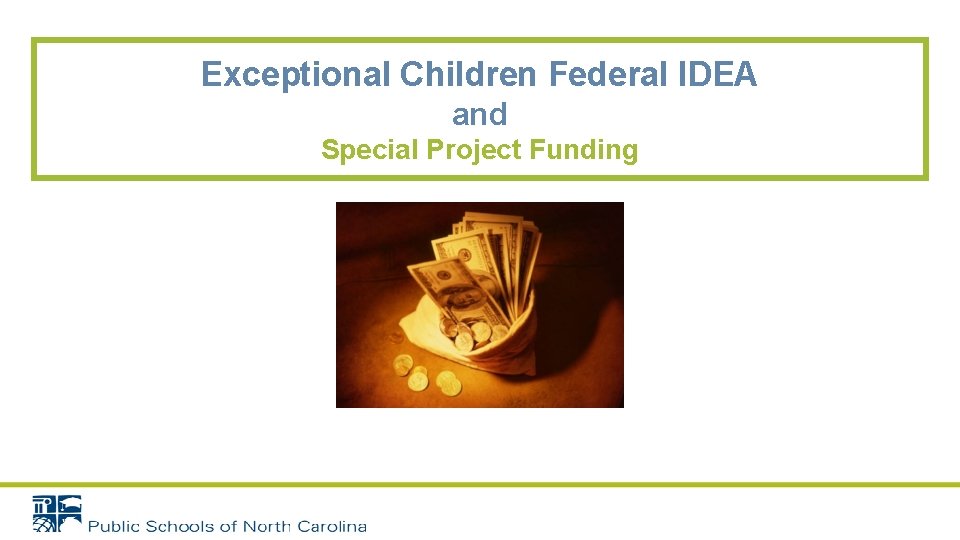 Exceptional Children Federal IDEA
and
Special Project Funding

Public Schools of North Carolina